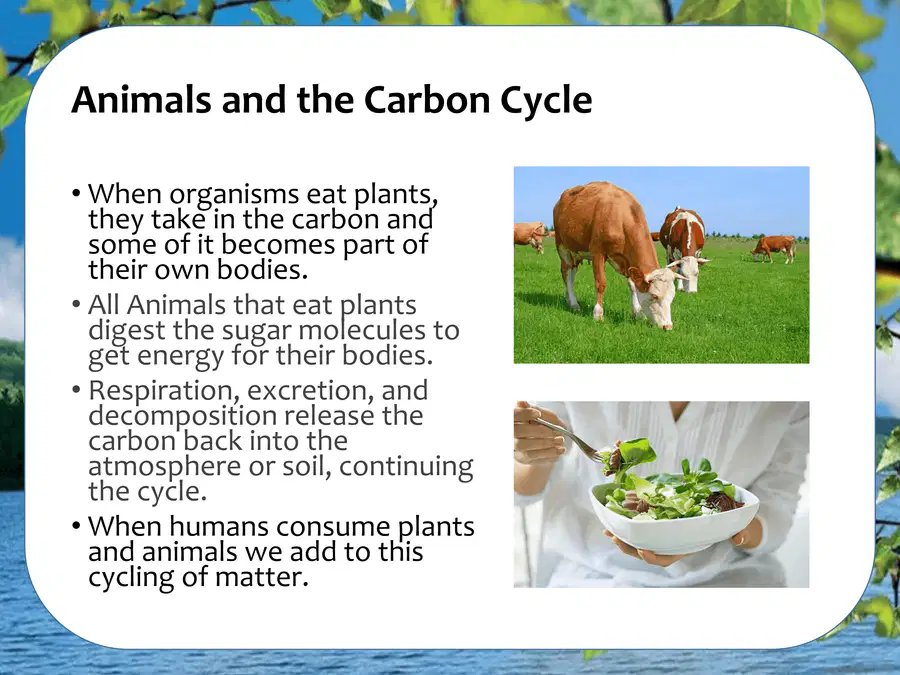 Animals and the Carbon Cycle

• When organisms eat plants, they take in the carbon and some of it becomes part of their own bodies.

• All Animals that eat plants digest the sugar molecules to get energy for their bodies.

• Respiration, excretion, and decomposition release the carbon back into the atmosphere or soil, continuing the cycle.

• When humans consume plants and animals we add to this cycling of matter.